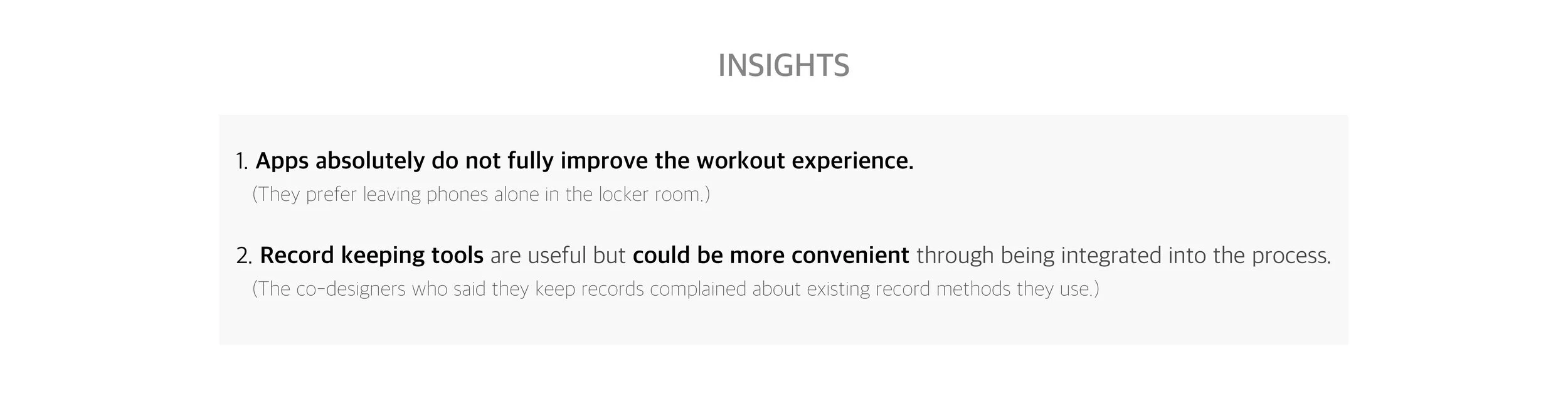 INSIGHTS

1. Apps absolutely do not fully improve the workout experience.
(They prefer leaving phones alone in the locker room.)

2. Record keeping tools are useful but could be more convenient through being integrated into the process.
(The co-designers who said they keep records complained about existing record methods they use.)